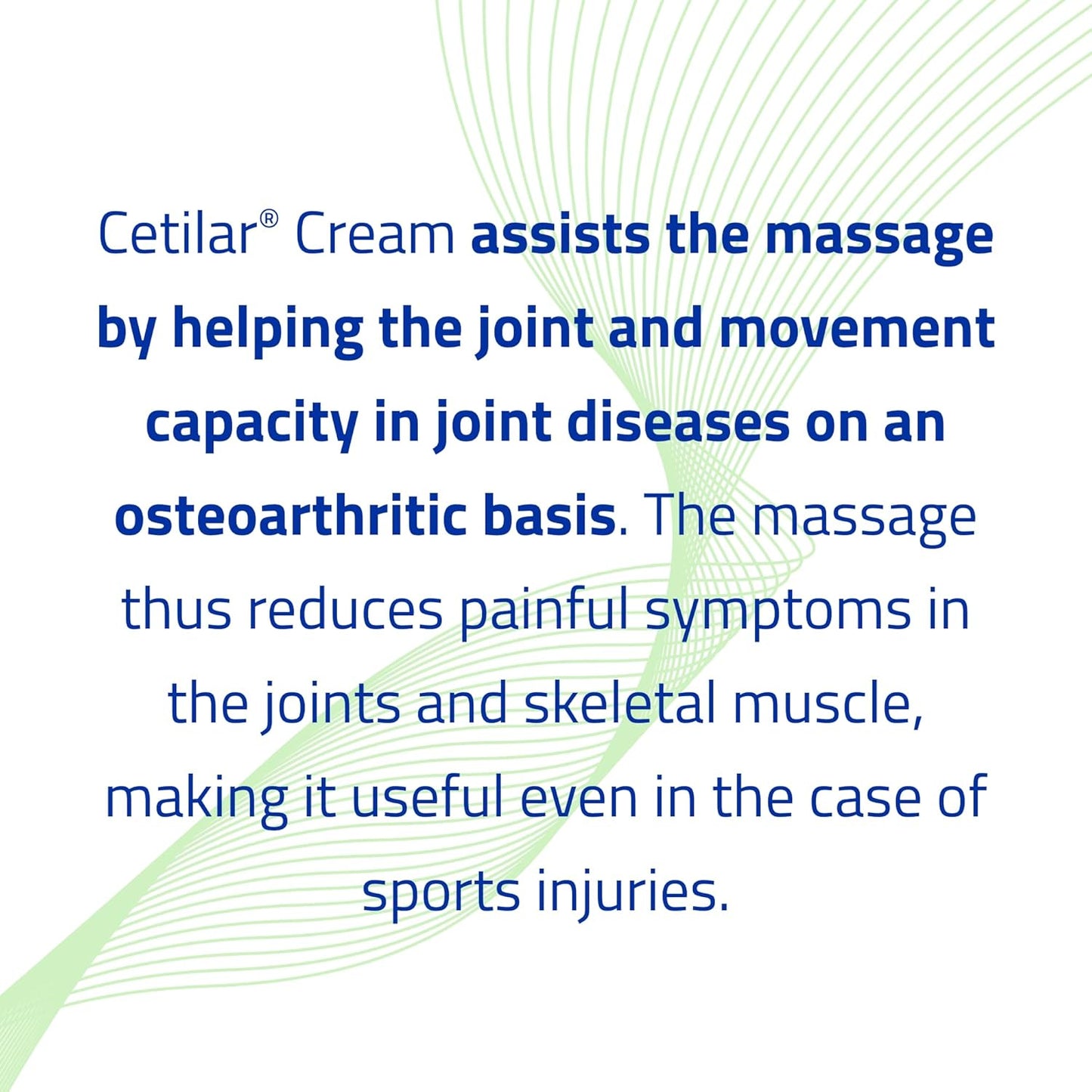 Cetilar® Cream assists the massage by helping the joint and movement capacity in joint diseases on an osteoarthritic basis. The massage thus reduces painful symptoms in the joints and skeletal muscle, making it useful even in the case of sports injuries.